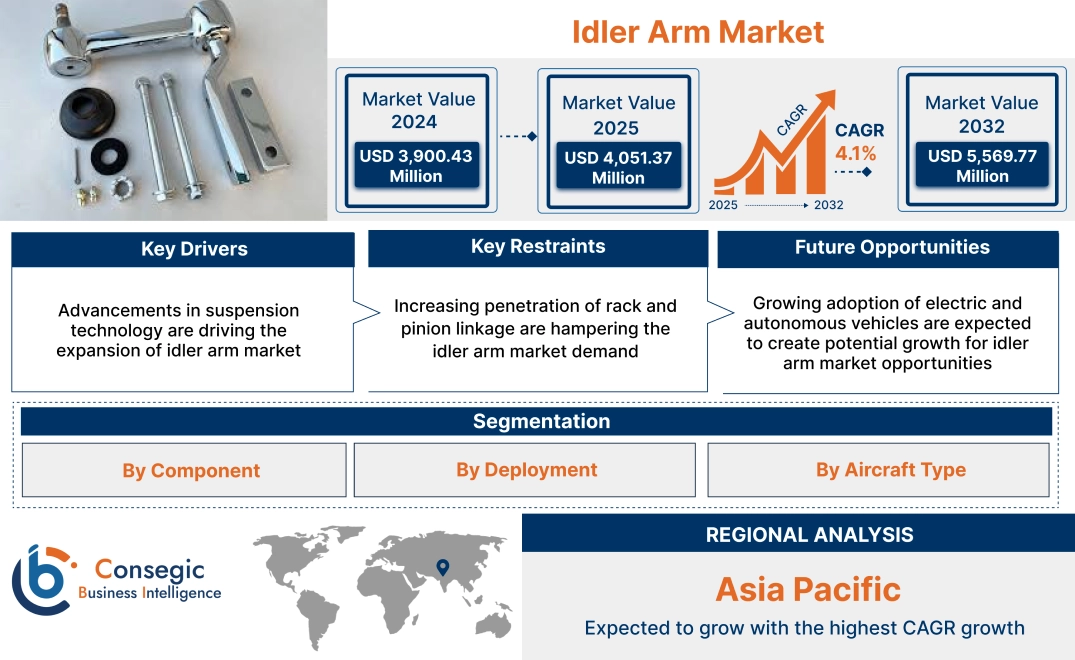 Idler Arm Market

Market Value 2024
USD 3,900.43 Million

Market Value 2025
USD 4,051.37 Million

CAGR
CAGR 4.1%
2025 2032

Market Value 2032
USD 5,569.77 Million

Key Drivers
Advancements in suspension technology are driving the expansion of idler arm market

Key Restraints
Increasing penetration of rack and pinion linkage are hampering the idler arm market demand

Future Opportunities
Growing adoption of electric and autonomous vehicles are expected to create potential growth for idler arm market opportunities

Segmentation
By Component
By Deployment
By Aircraft Type

Consegic Business Intelligence

REGIONAL ANALYSIS
Asia Pacific
Expected to grow with the highest CAGR growth